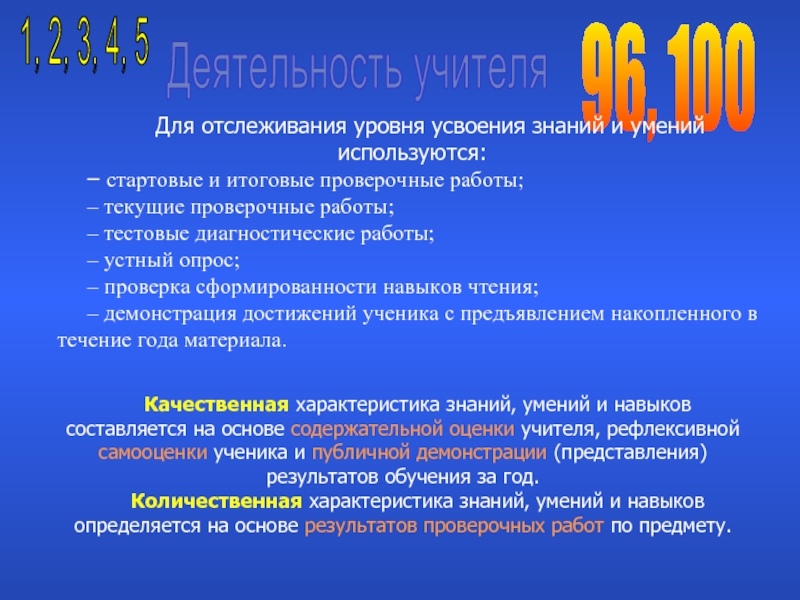 1, 2, 3, 4, 5

Деятельность учителя

96, 100

Для отслеживания уровня усвоения знаний и умений используются:

– стартовые и итоговые проверочные работы;

– текущие проверочные работы;

– тестовые диагностические работы;

– устный опрос;

– проверка сформированности навыков чтения;

– демонстрация достижений ученика с предъявлением накопленного в течение года материала.

Качественная характеристика знаний, умений и навыков составляется на основе содержательной оценки учителя, рефлексивной самооценки ученика и публичной демонстрации (представления) результатов обучения за год.

Количественная характеристика знаний, умений и навыков определяется на основе результатов проверочных работ по предмету.